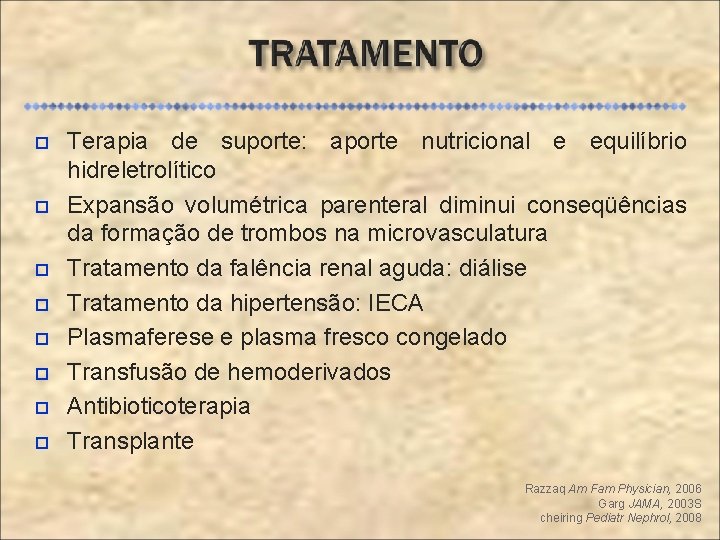 TRATAMENTO

Terapia de suporte: aporte nutricional e equilíbrio hidreletrolítico

Expansão volumétrica parenteral diminui conseqüências da formação de trombos na microvasculatura

Tratamento da falência renal aguda: diálise

Tratamento da hipertensão: IECA

Plasmaferese e plasma fresco congelado

Transfusão de hemoderivados

Antibioticoterapia

Transplante

Razzaq Am Fam Physician, 2006
Garg JAMA, 2003S
cheiring Pediatr Nephrol, 2008